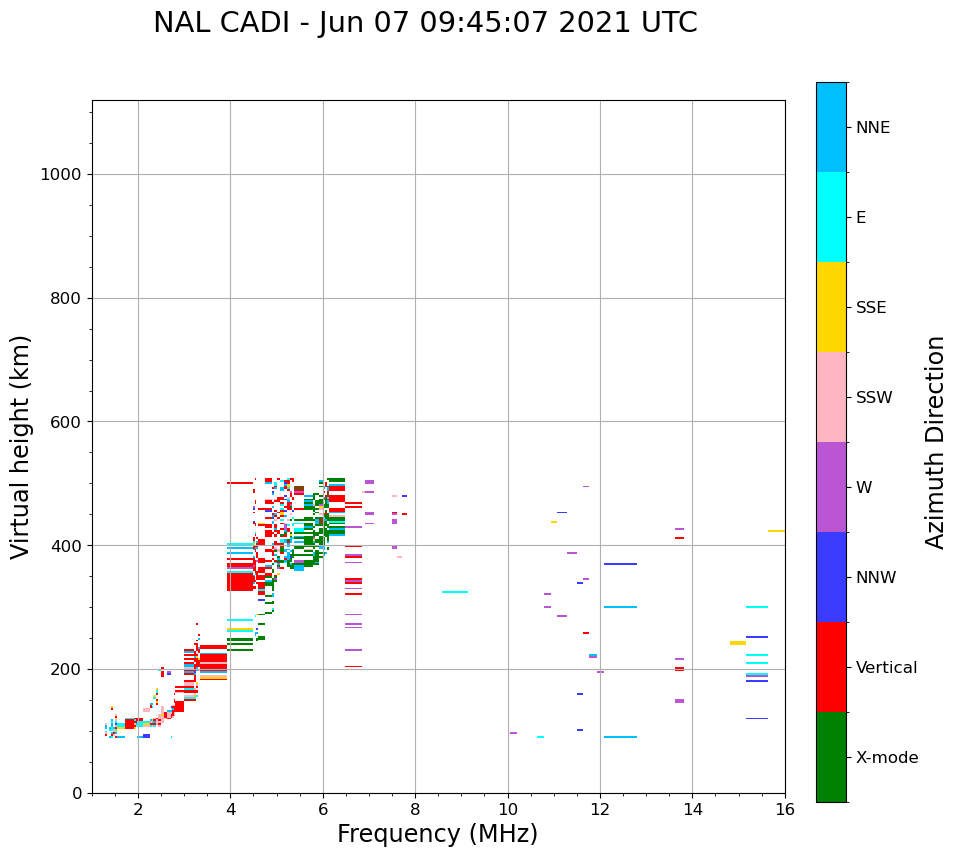 NAL CADI - Jun 07 09:45:07 2021 UTC

Virtual height (km)

1000
800
600
400
200
0

2
4
6
8
10
12
14
16

Frequency (MHz)

NNE
E
SSE
SSW
W
NNW
Vertical
X-mode

Azimuth Direction